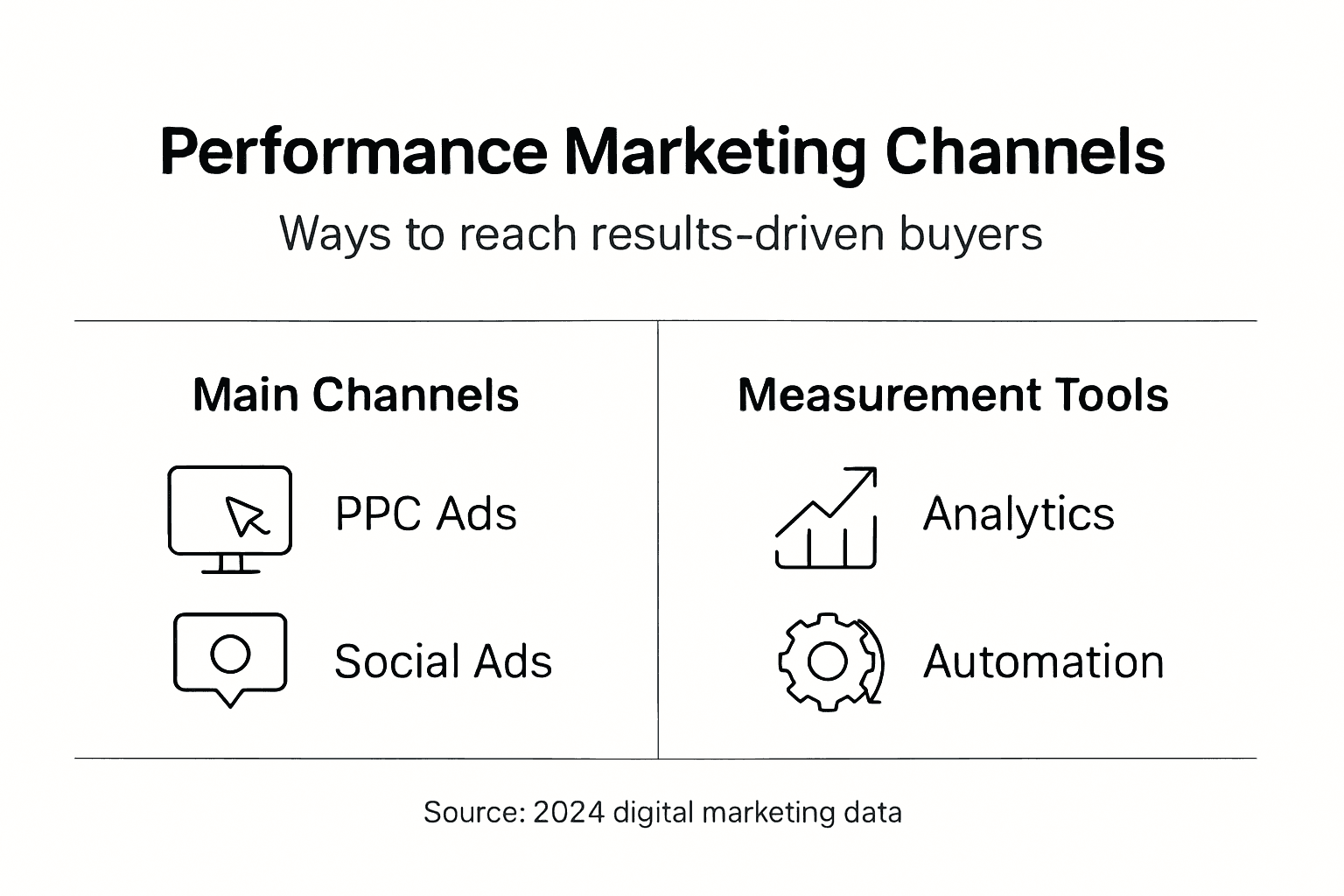 Performance Marketing Channels

Ways to reach results-driven buyers

Main Channels

PPC Ads

Social Ads

Measurement Tools

Analytics

Automation

Source: 2024 digital marketing data